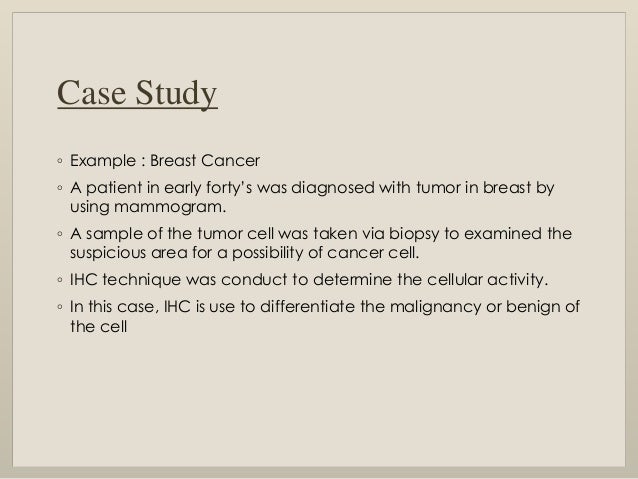 Case Study

◦ Example : Breast Cancer

◦ A patient in early forty's was diagnosed with tumor in breast by using mammogram.

◦ A sample of the tumor cell was taken via biopsy to examined the suspicious area for a possibility of cancer cell.

◦ IHC technique was conduct to determine the cellular activity.

◦ In this case, IHC is use to differentiate the malignancy or benign of the cell